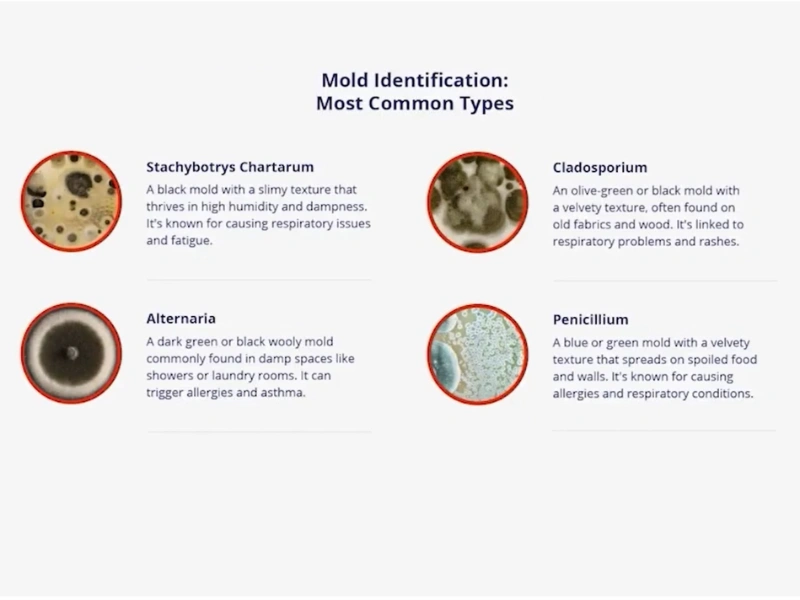 Mold Identification:
Most Common Types

Stachybotrys Chartarum

A black mold with a slimy texture that thrives in high humidity and dampness. It's known for causing respiratory issues and fatigue.

Alternaria

A dark green or black wooly mold commonly found in damp spaces like showers or laundry rooms. It can trigger allergies and asthma.

Cladosporium

An olive-green or black mold with a velvety texture, often found on old fabrics and wood. It's linked to respiratory problems and rashes.

Penicillium

A blue or green mold with a velvety texture that spreads on spoiled food and walls. It's known for causing allergies and respiratory conditions.